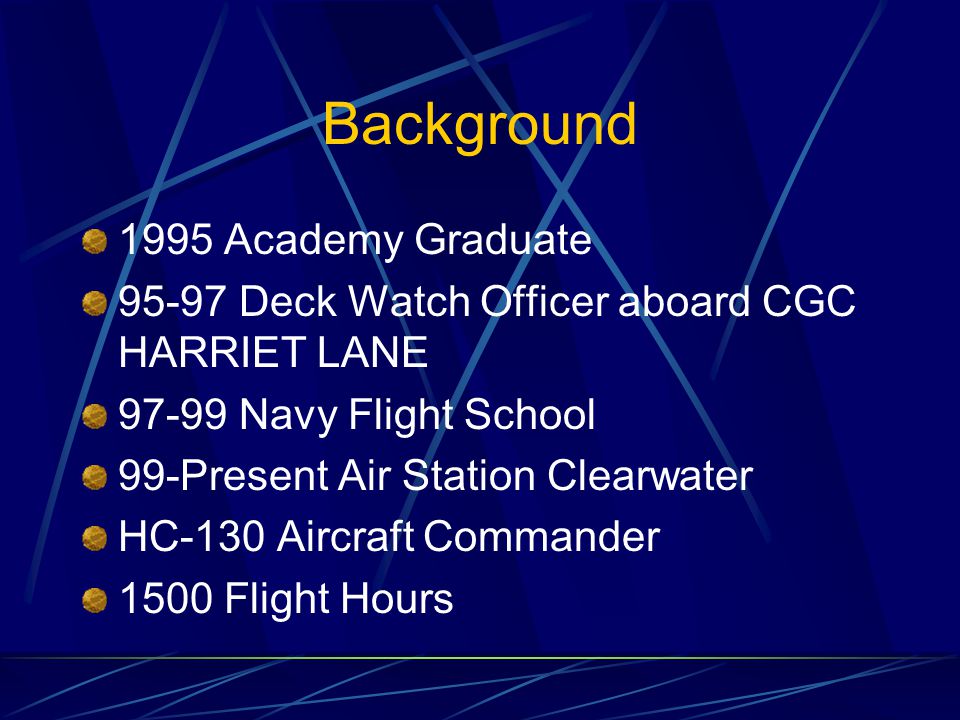 Background

1995 Academy Graduate

95-97 Deck Watch Officer aboard CGC HARRIET LANE

97-99 Navy Flight School

99-Present Air Station Clearwater

HC-130 Aircraft Commander

1500 Flight Hours